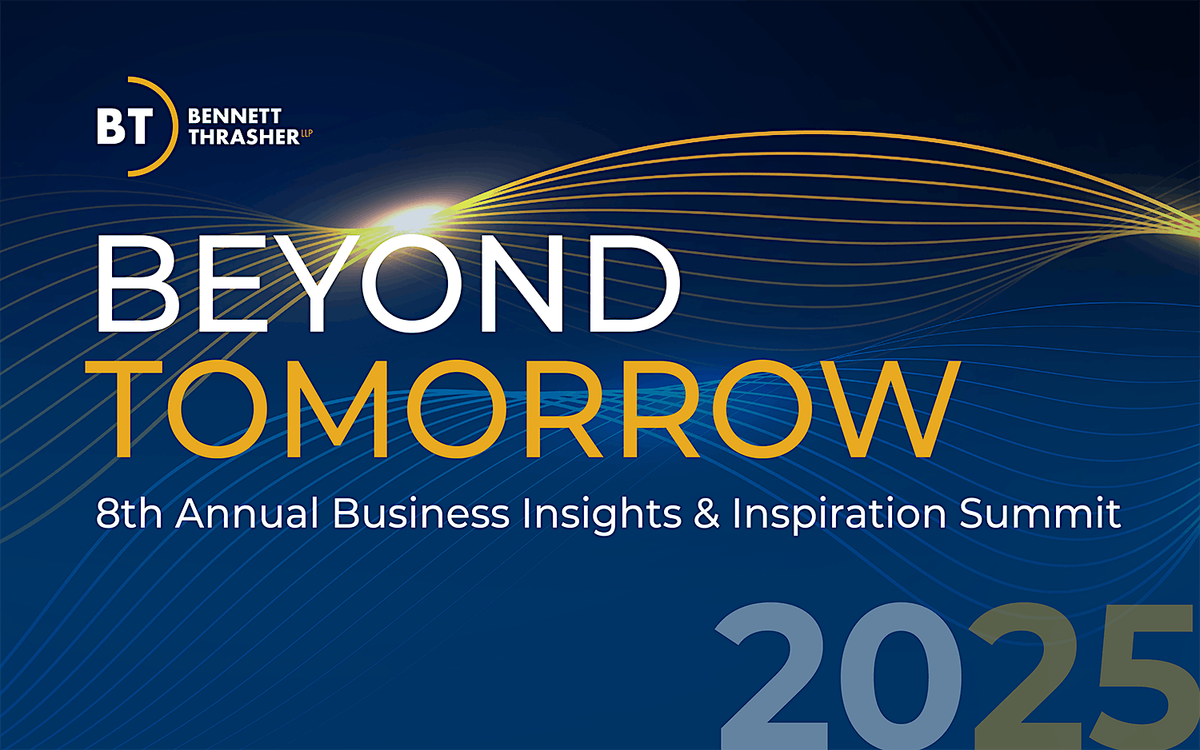 BT BENNETT THRASHER LLP

BEYOND
TOMORROW

8th Annual Business Insights & Inspiration Summit

2025